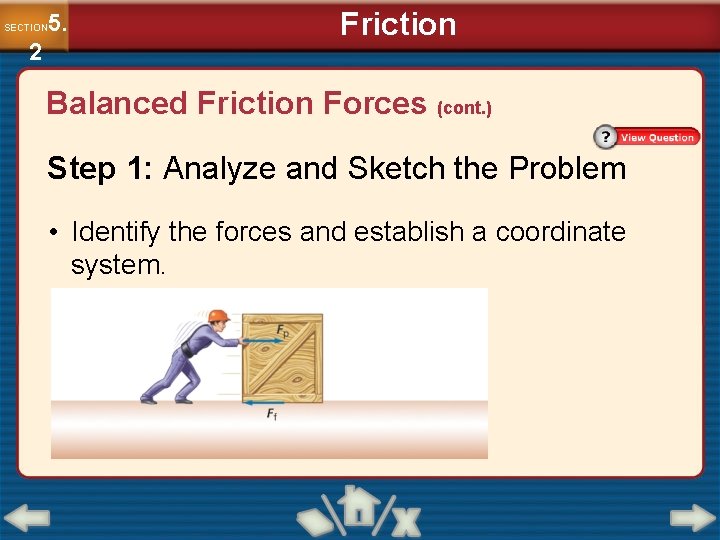 SECTION 5.2

Friction

Balanced Friction Forces (cont.)

? View Question

Step 1: Analyze and Sketch the Problem

• Identify the forces and establish a coordinate system.

$F_p$

$F_f$